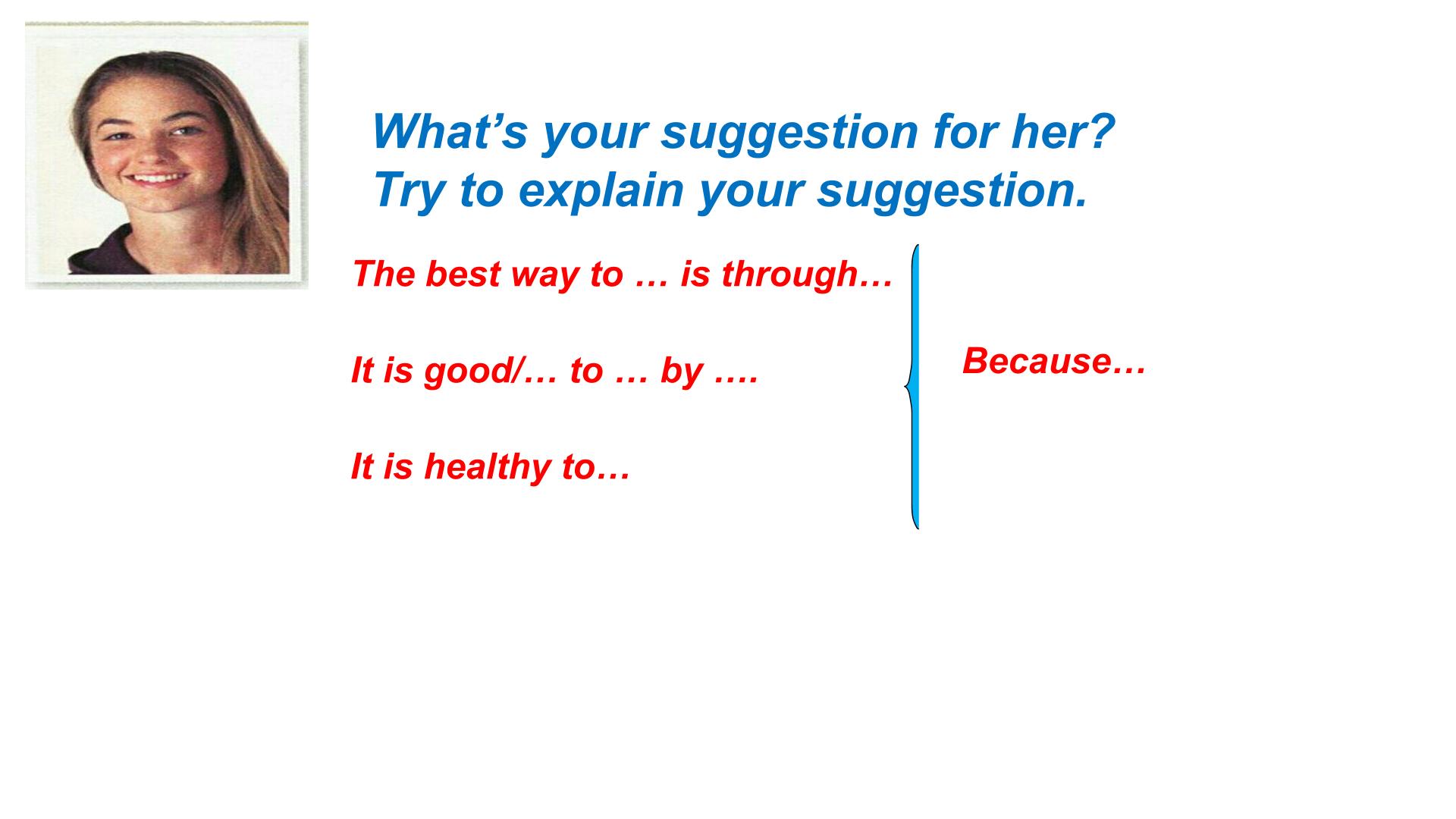 What’s your suggestion for her?
Try to explain your suggestion.

The best way to … is through…

It is good/… to … by ….

It is healthy to…

Because…